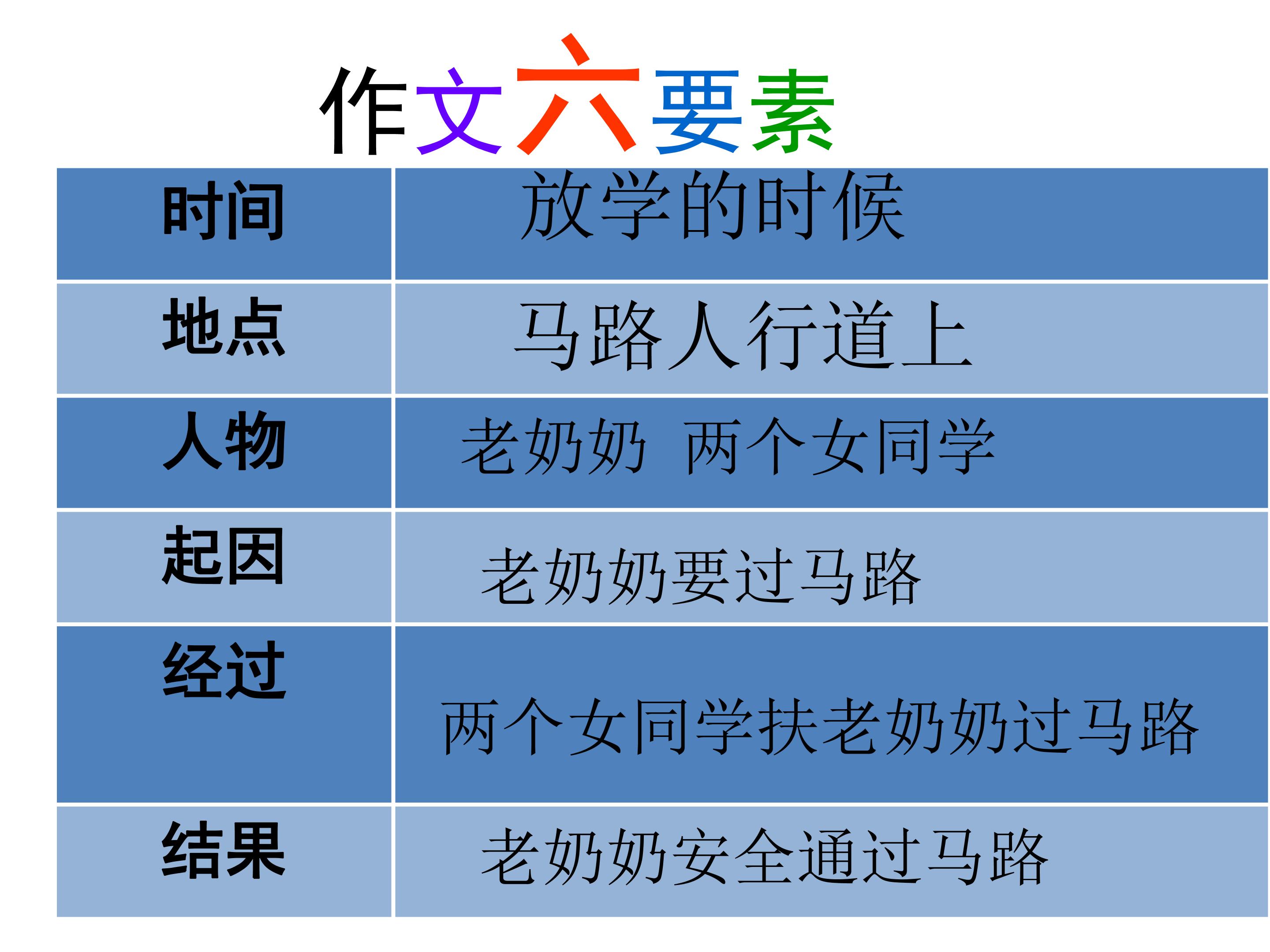 作文六要素

| 时间 | 放学的时候 |
|---|---|
| 地点 | 马路人行道上 |
| 人物 | 老奶奶 两个女同学 |
| 起因 | 老奶奶要过马路 |
| 经过 | 两个女同学扶老奶奶过马路 |
| 结果 | 老奶奶安全通过马路 |